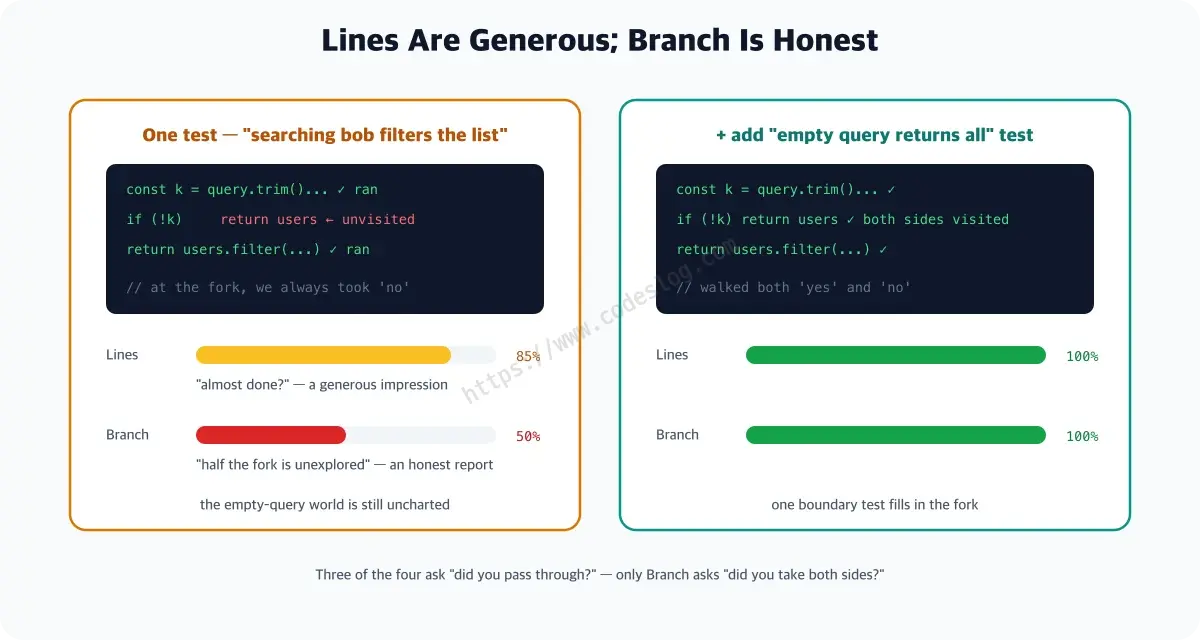 Lines Are Generous; Branch Is Honest

One test — "searching bob filters the list"

const k = query.trim()... ✓ ran
if (!k) return users ← unvisited
return users.filter(...) ✓ ran

// at the fork, we always took 'no'

Lines 85%

"almost done?" — a generous impression

Branch 50%

"half the fork is unexplored" — an honest report

the empty-query world is still uncharted

+ add "empty query returns all" test

const k = query.trim()... ✓
if (!k) return users ✓ both sides visited
return users.filter(...) ✓

// walked both 'yes' and 'no'

Lines 100%

Branch 100%

one boundary test fills in the fork

https://www.codeslog.com

Three of the four ask "did you pass through?" — only Branch asks "did you take both sides?"